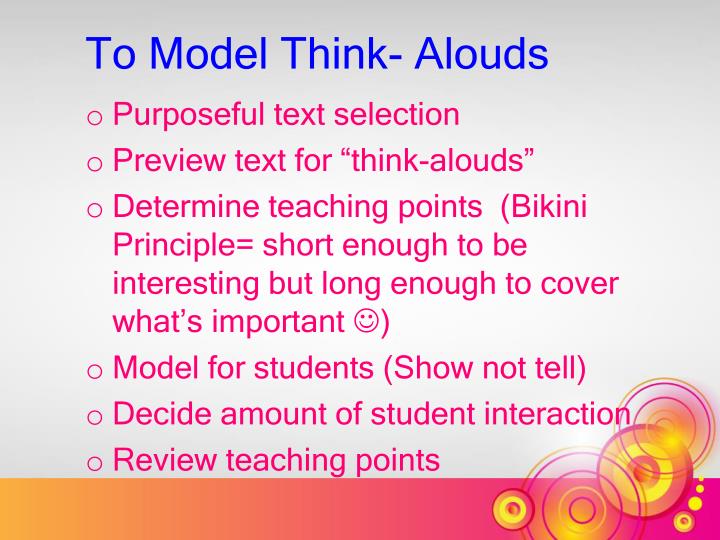 To Model Think- Alouds

o Purposeful text selection
o Preview text for “think-alouds”
o Determine teaching points (Bikini Principle= short enough to be interesting but long enough to cover what’s important ☺)
o Model for students (Show not tell)
o Decide amount of student interaction
o Review teaching points